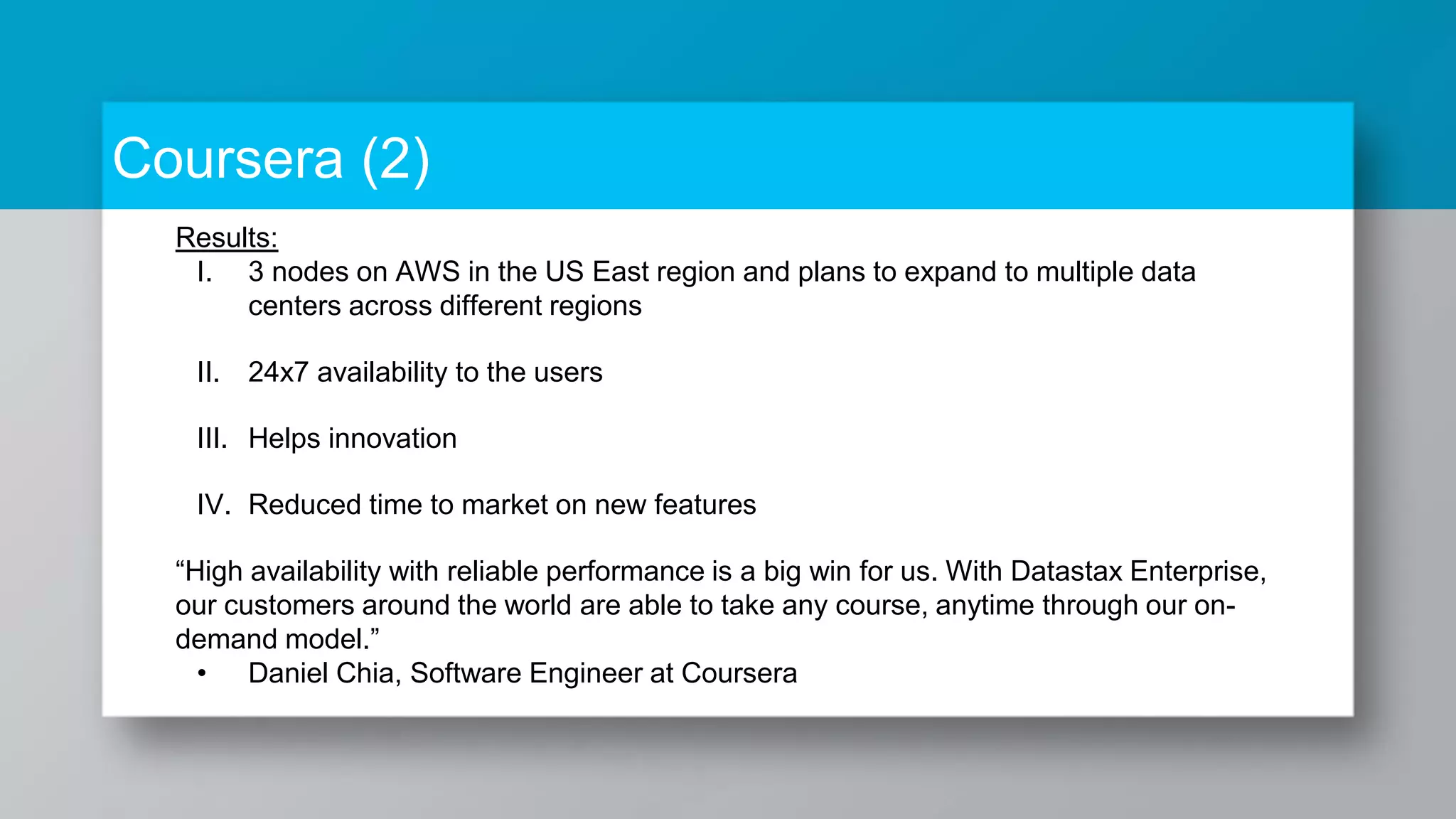 Coursera (2)

Results:

I. 3 nodes on AWS in the US East region and plans to expand to multiple data centers across different regions

II. 24x7 availability to the users

III. Helps innovation

IV. Reduced time to market on new features

“High availability with reliable performance is a big win for us. With Datastax Enterprise, our customers around the world are able to take any course, anytime through our on-demand model.”

• Daniel Chia, Software Engineer at Coursera